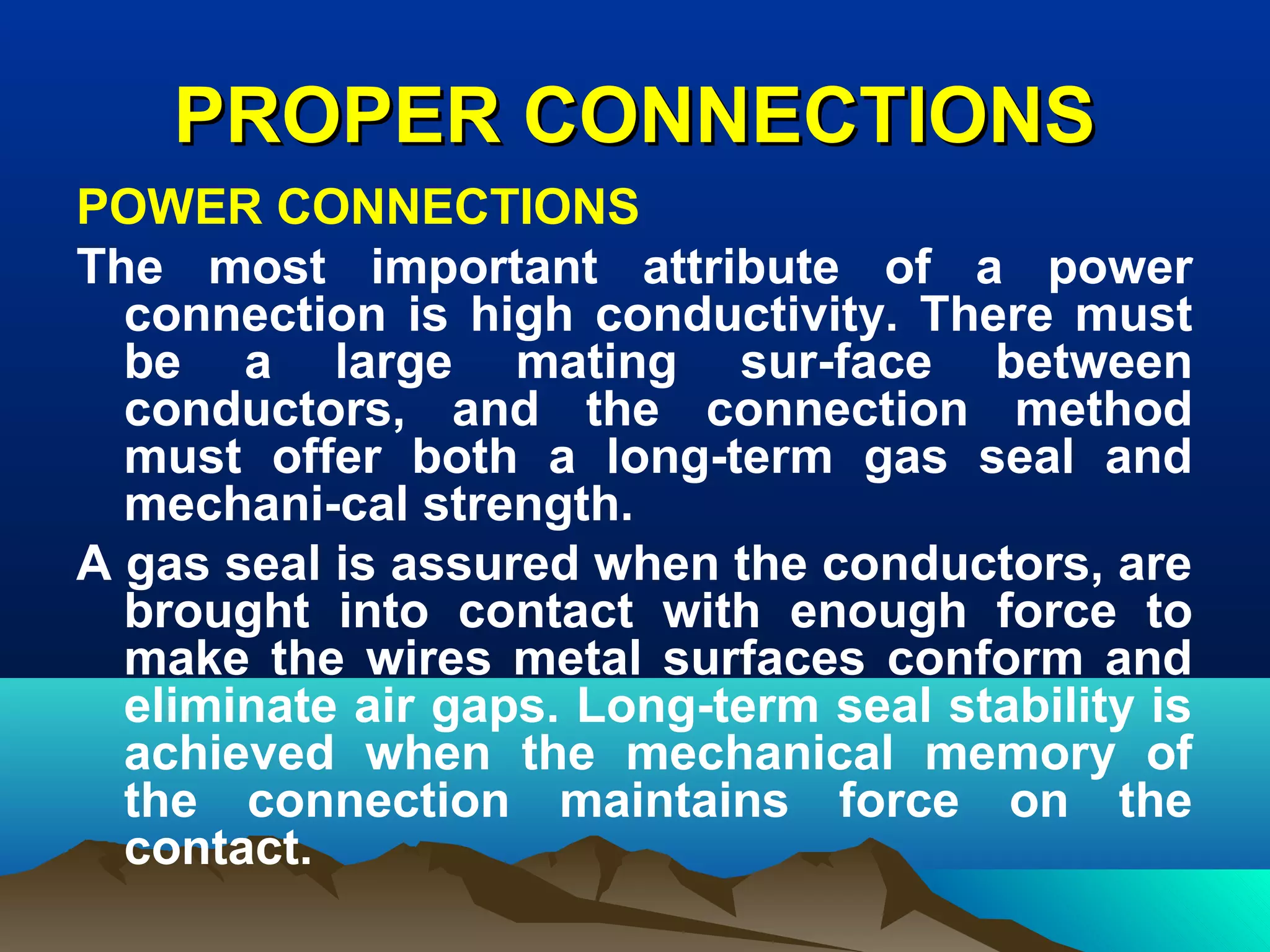 PROPER CONNECTIONS

POWER CONNECTIONS

The most important attribute of a power connection is high conductivity. There must be a large mating sur-face between conductors, and the connection method must offer both a long-term gas seal and mechani-cal strength.

A gas seal is assured when the conductors, are brought into contact with enough force to make the wires metal surfaces conform and eliminate air gaps. Long-term seal stability is achieved when the mechanical memory of the connection maintains force on the contact.